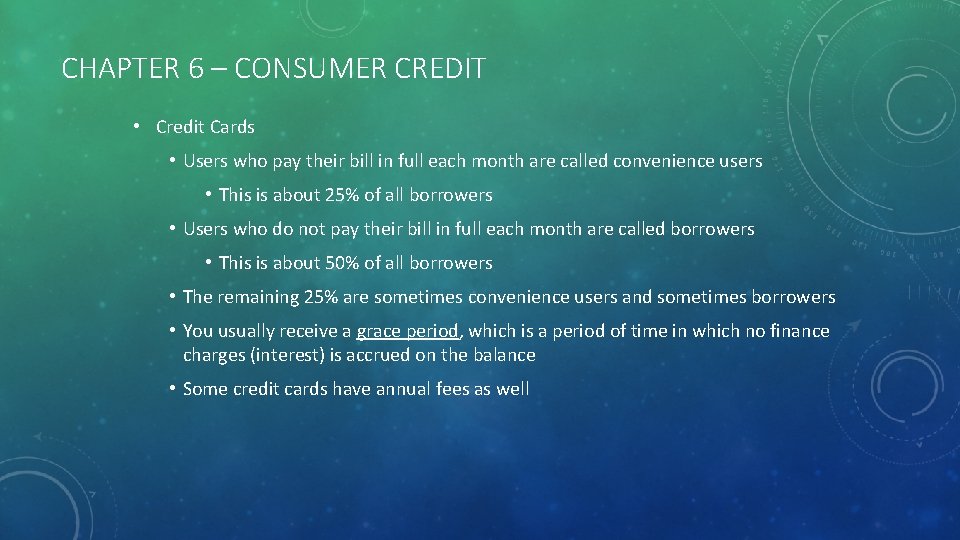 CHAPTER 6 – CONSUMER CREDIT

• Credit Cards

• Users who pay their bill in full each month are called convenience users

• This is about 25% of all borrowers

• Users who do not pay their bill in full each month are called borrowers

• This is about 50% of all borrowers

• The remaining 25% are sometimes convenience users and sometimes borrowers

• You usually receive a grace period, which is a period of time in which no finance charges (interest) is accrued on the balance

• Some credit cards have annual fees as well